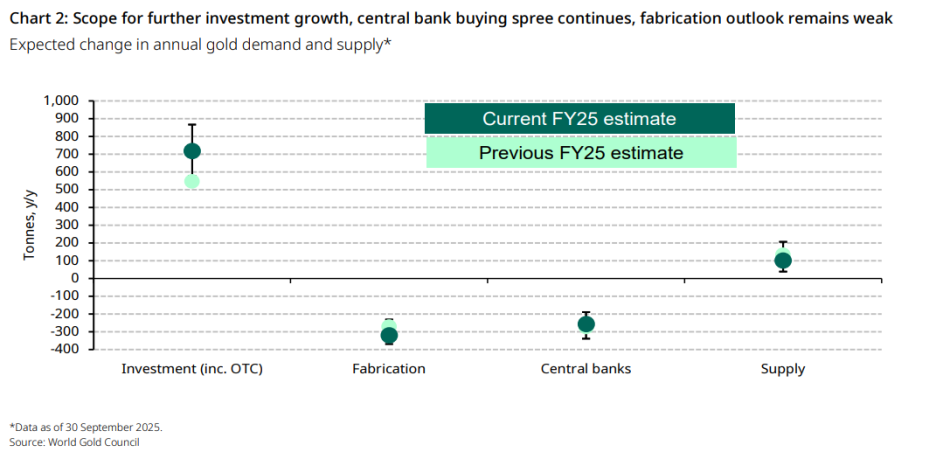 Chart 2: Scope for further investment growth, central bank buying spree continues, fabrication outlook remains weak

Expected change in annual gold demand and supply*

Current FY25 estimate

Previous FY25 estimate

Tonnes, y/y

1,000
900
800
700
600
500
400
300
200
100
0
-100
-200
-300
-400

Investment (inc. OTC)
Fabrication
Central banks
Supply

*Data as of 30 September 2025.
Source: World Gold Council